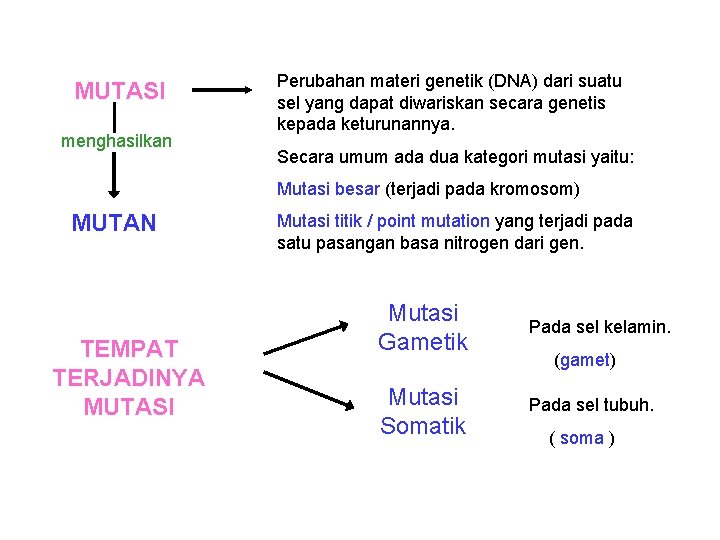 MUTASI

menghasilkan

MUTAN

Perubahan materi genetik (DNA) dari suatu sel yang dapat diwariskan secara genetis kepada keturunannya.

Secara umum ada dua kategori mutasi yaitu:

Mutasi besar (terjadi pada kromosom)

Mutasi titik / point mutation yang terjadi pada satu pasangan basa nitrogen dari gen.

TEMPAT TERJADINYA MUTASI

Mutasi Gametik

Pada sel kelamin.

(gamet)

Mutasi Somatik

Pada sel tubuh.

( soma )